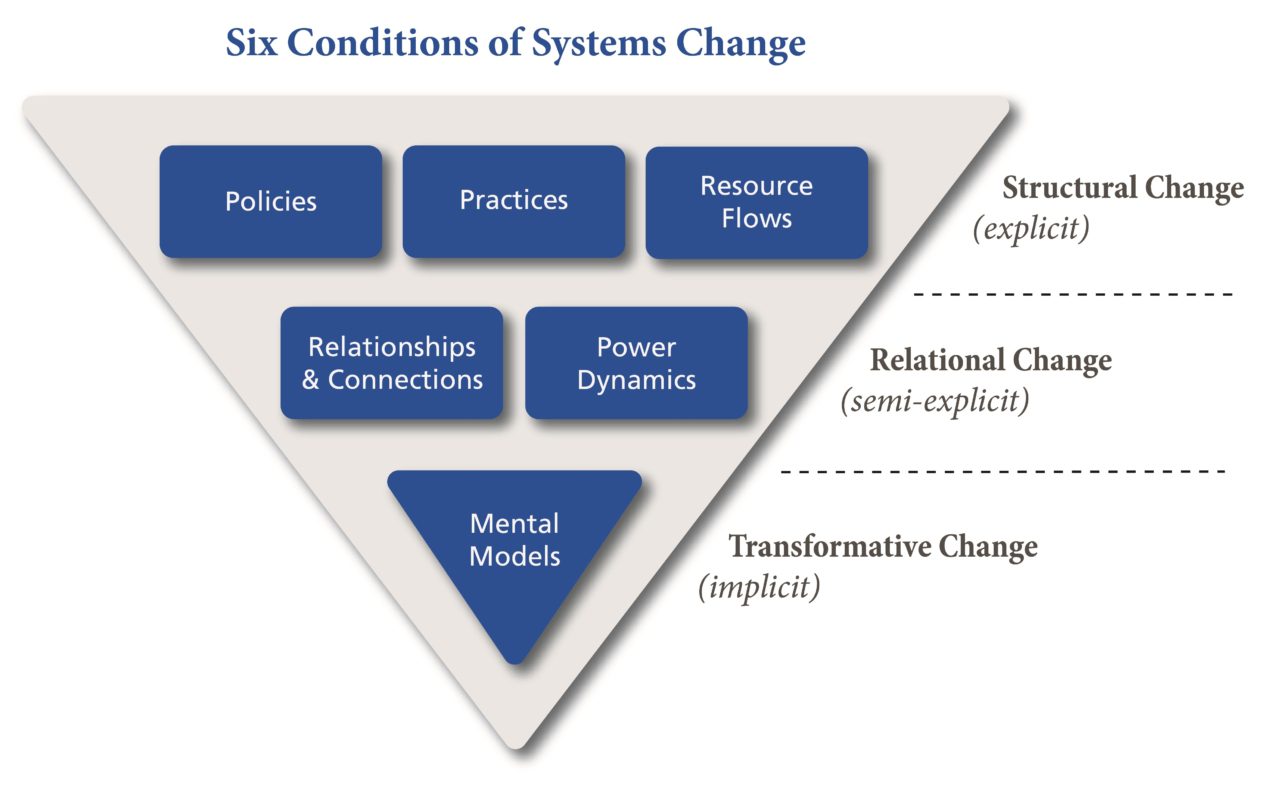 Six Conditions of Systems Change

Policies

Practices

Resource Flows

Structural Change
(explicit)

Relationships & Connections

Power Dynamics

Relational Change
(semi-explicit)

Mental Models

Transformative Change
(implicit)